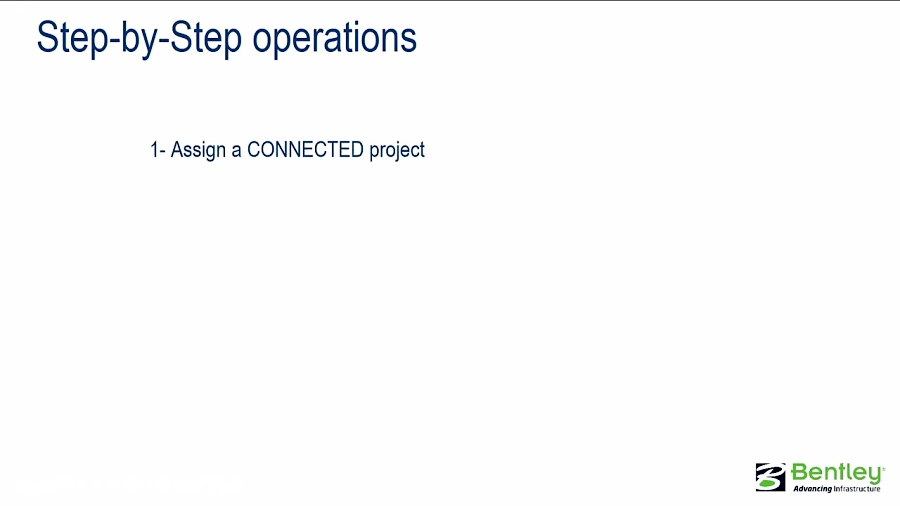 Step-by-Step operations

1- Assign a CONNECTED project

Bentley
Advancing Infrastructure